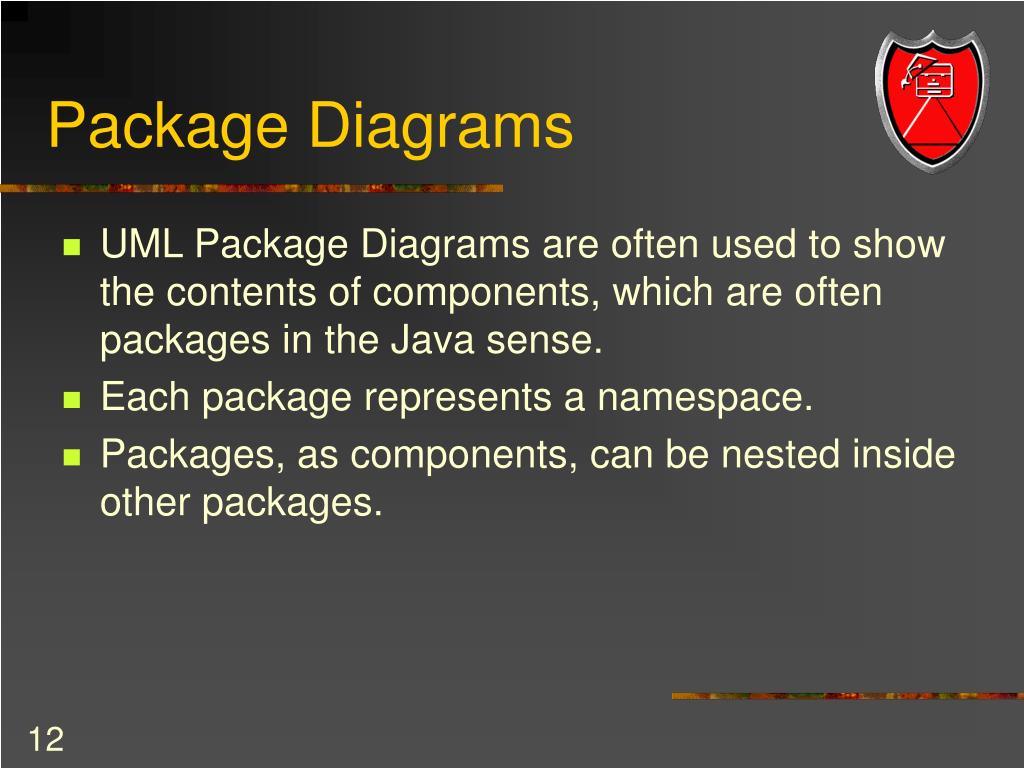 Package Diagrams

- UML Package Diagrams are often used to show the contents of components, which are often packages in the Java sense.
- Each package represents a namespace.
- Packages, as components, can be nested inside other packages.

12